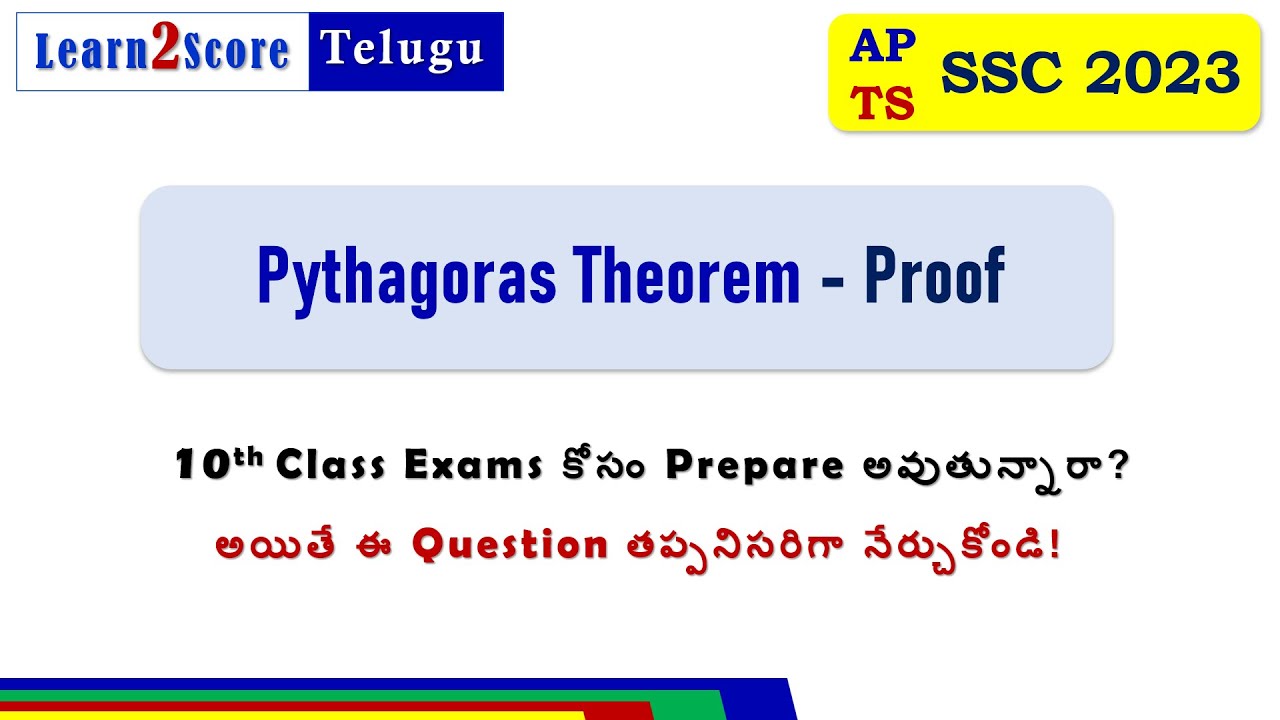 Learn2Score Telugu

AP
TS
SSC 2023

Pythagoras Theorem - Proof

10th Class Exams కోసం Prepare అవుతున్నారా?

అయితే ఈ Question తప్పనిసరిగా నేర్చుకోండి!